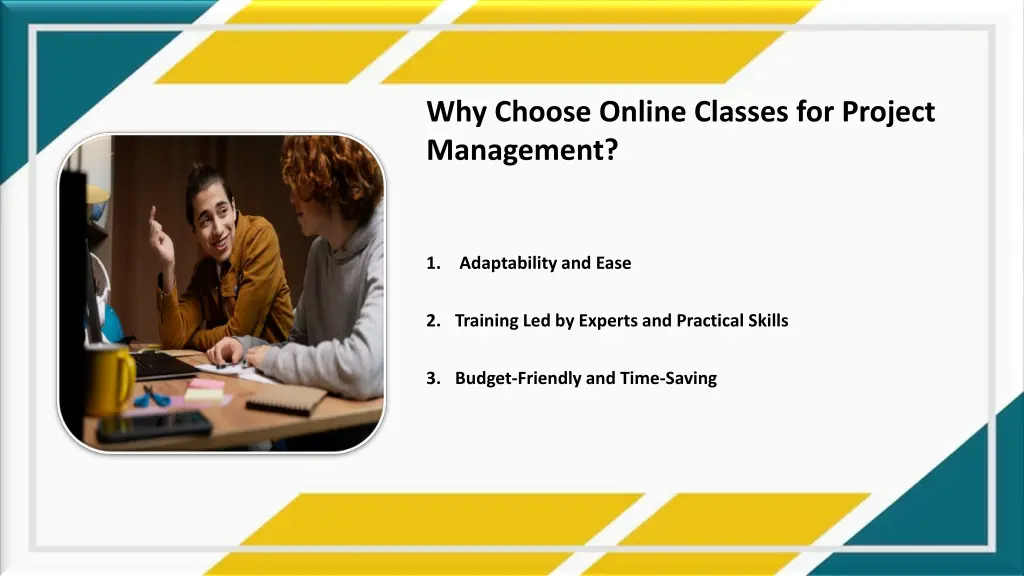 Why Choose Online Classes for Project Management?

1. Adaptability and Ease

2. Training Led by Experts and Practical Skills

3. Budget-Friendly and Time-Saving